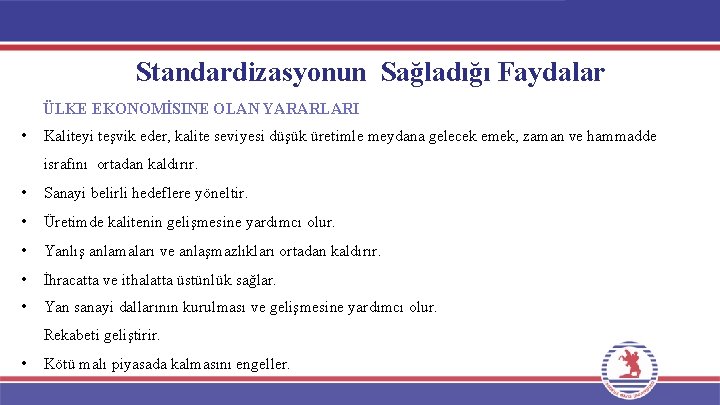 Standardizasyonun Sağladığı Faydalar

ÜLKE EKONOMİSINE OLAN YARARLARI

• Kaliteyi teşvik eder, kalite seviyesi düşük üretimle meydana gelecek emek, zaman ve hammadde israfını ortadan kaldırır.

• Sanayi belirli hedeflere yöneltir.

• Üretimde kalitenin gelişmesine yardımcı olur.

• Yanlış anlamaları ve anlaşmazlıkları ortadan kaldırır.

• İhracatta ve ithalatta üstünlük sağlar.

• Yan sanayi dallarının kurulması ve gelişmesine yardımcı olur.
Rekabeti geliştirir.

• Kötü malı piyasada kalmasını engeller.